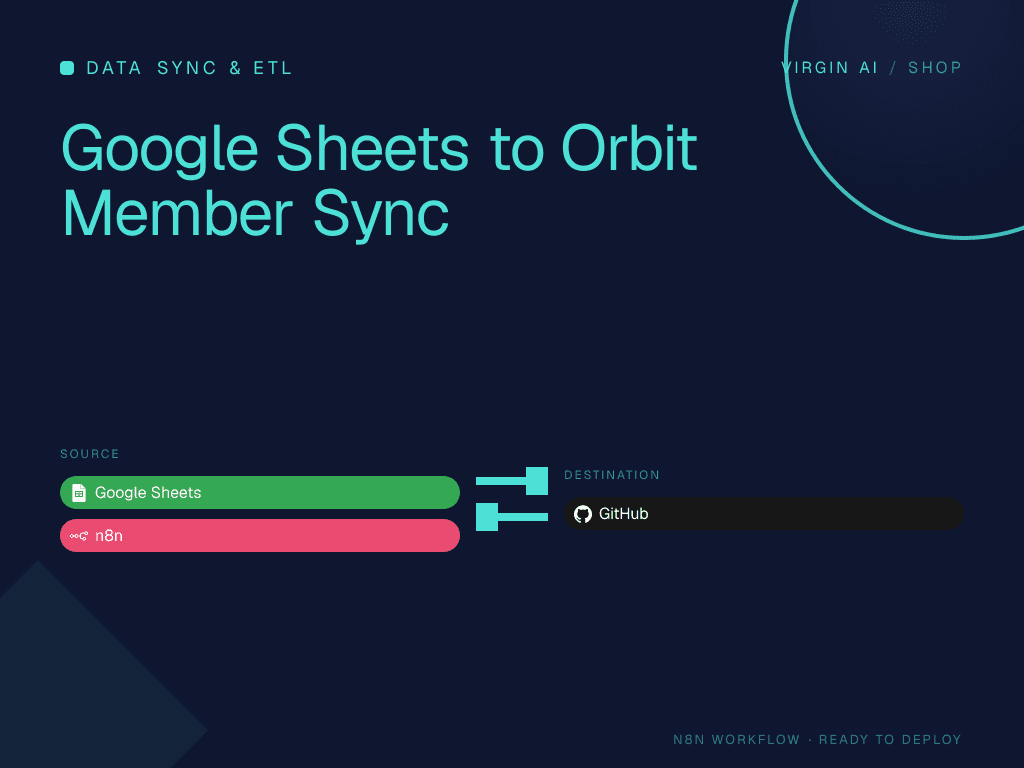 DATA SYNC & ETL

VIRGIN AI / SHOP

Google Sheets to Orbit Member Sync

SOURCE

Google Sheets

n8n

DESTINATION

GitHub

N8N WORKFLOW · READY TO DEPLOY